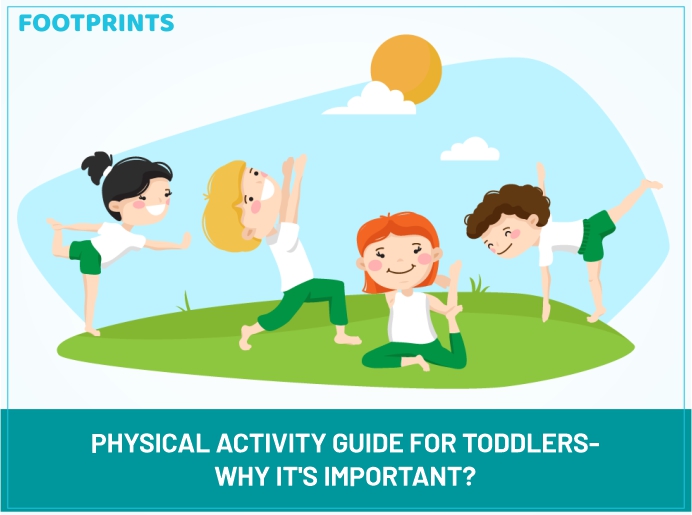 FOOTPRINTS

PHYSICAL ACTIVITY GUIDE FOR TODDLERS- WHY IT'S IMPORTANT?